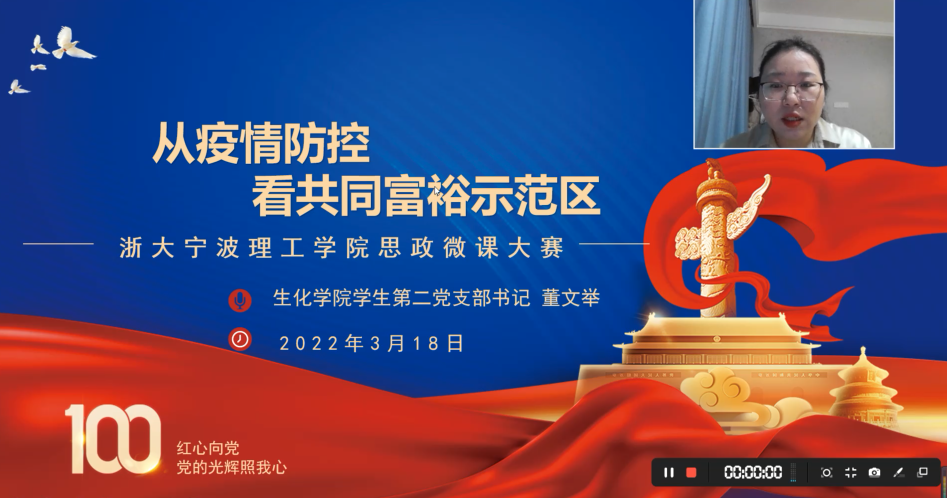 从疫情防控
看共同富裕示范区

浙大宁波理工学院思政微课大赛

生化学院学生第二党支部书记 董文举

2022年3月18日

100

红心向党
党的光辉照我心

00:00:00